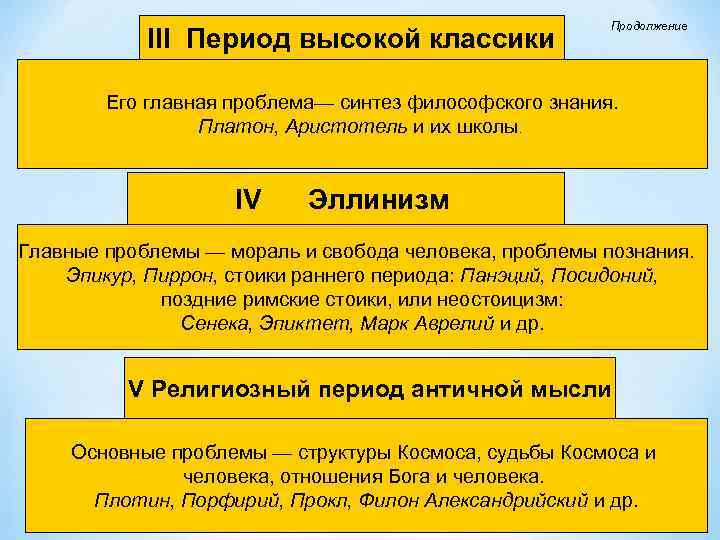 III Период высокой классики

Продолжение

Его главная проблема— синтез философского знания. Платон, Аристотель и их школы.

IV Эллинизм

Главные проблемы — мораль и свобода человека, проблемы познания. Эпикур, Пиррон, стоики раннего периода: Панэций, Посидоний, поздние римские стоики, или неостоицизм: Сенека, Эпиктет, Марк Аврелий и др.

V Религиозный период античной мысли

Основные проблемы — структуры Космоса, судьбы Космоса и человека, отношения Бога и человека. Плотин, Порфирий, Прокл, Филон Александрийский и др.